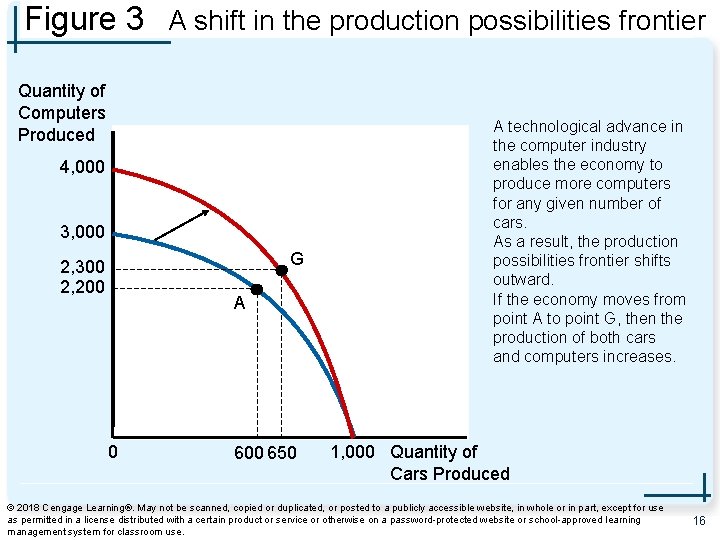 Figure 3 A shift in the production possibilities frontier

Quantity of Computers Produced

4,000

3,000

2,300

2,200

G

A

0

600 650

1,000

Quantity of Cars Produced

A technological advance in the computer industry enables the economy to produce more computers for any given number of cars.

As a result, the production possibilities frontier shifts outward.

If the economy moves from point A to point G, then the production of both cars and computers increases.

© 2018 Cengage Learning®. May not be scanned, copied or duplicated, or posted to a publicly accessible website, in whole or in part, except for use as permitted in a license distributed with a certain product or service or otherwise on a password-protected website or school-approved learning management system for classroom use.

16